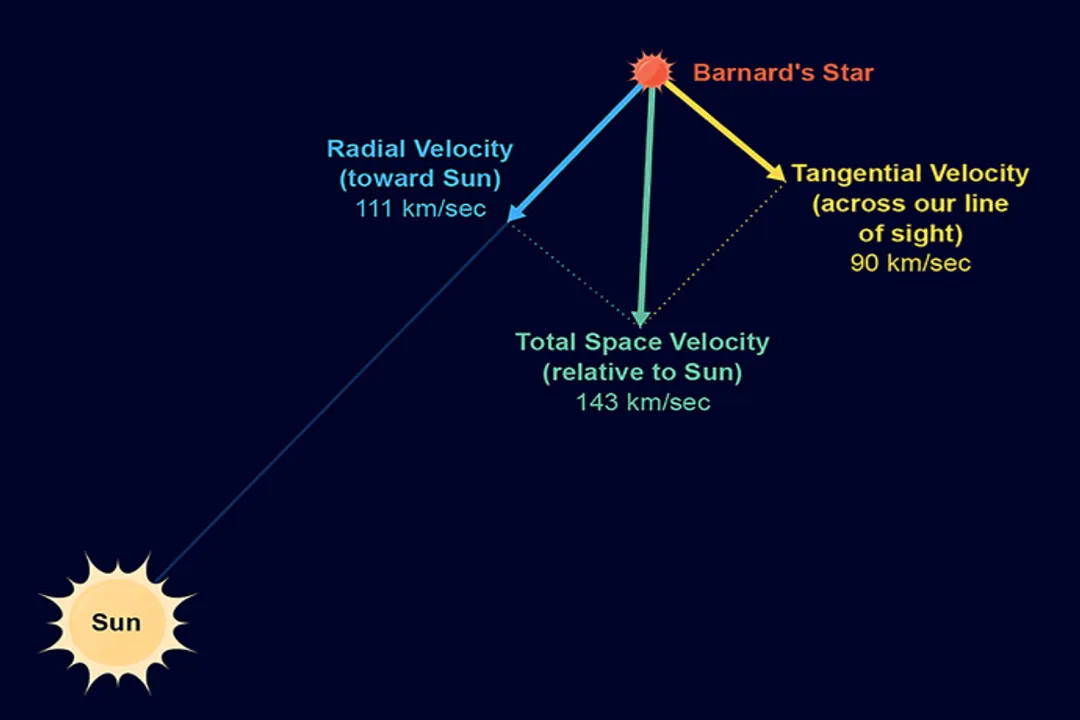 Barnard's Star

Radial Velocity
(toward Sun)
111 km/sec

Tangential Velocity
(across our line
of sight)
90 km/sec

Total Space Velocity
(relative to Sun)
143 km/sec

Sun